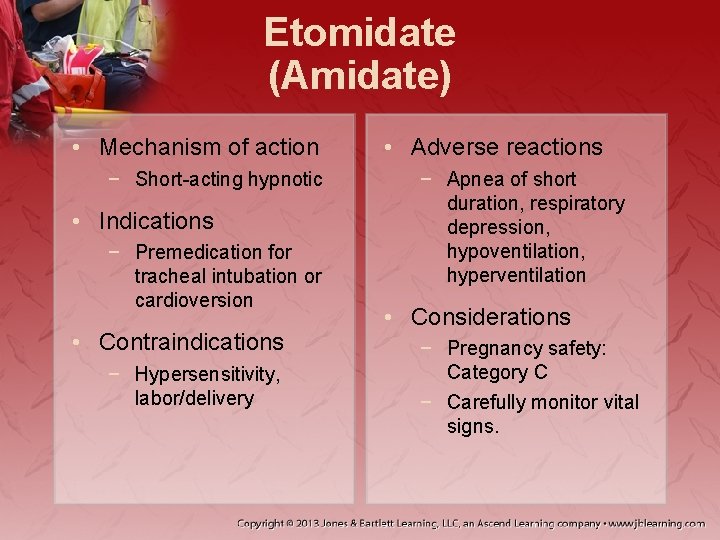 Etomidate (Amidate)

• Mechanism of action
 − Short-acting hypnotic
• Indications
 − Premedication for tracheal intubation or cardioversion
• Contraindications
 − Hypersensitivity, labor/delivery

• Adverse reactions
 − Apnea of short duration, respiratory depression, hypoventilation, hyperventilation
• Considerations
 − Pregnancy safety: Category C
 − Carefully monitor vital signs.

Copyright © 2013 Jones & Bartlett Learning, LLC, an Ascend Learning company • www.jblearning.com